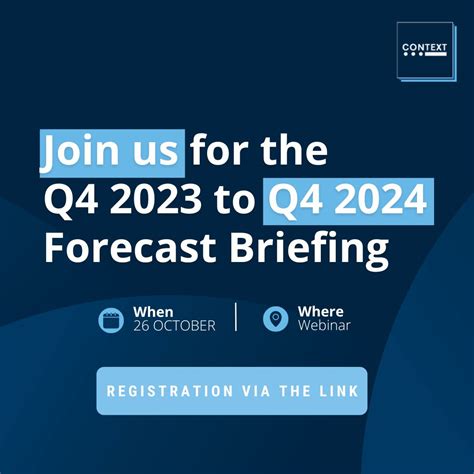 CONTEXT

Join us for the Q4 2023 to Q4 2024 Forecast Briefing

When
26 OCTOBER

Where
Webinar

REGISTRATION VIA THE LINK